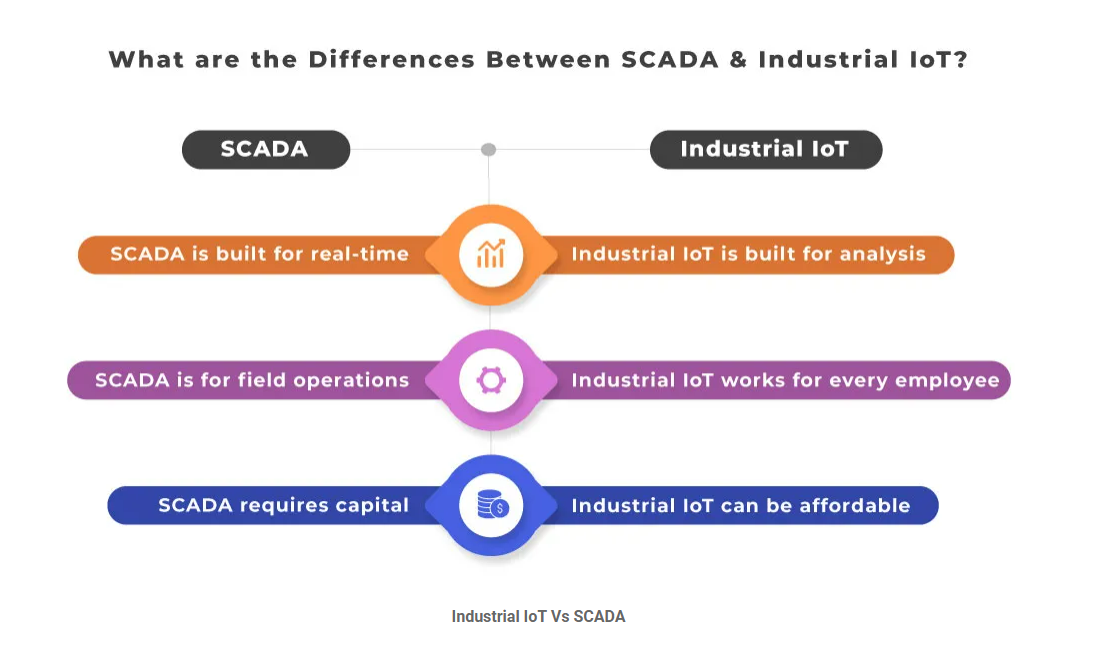 What are the Differences Between SCADA & Industrial IoT?

SCADA

Industrial IoT

SCADA is built for real-time

Industrial IoT is built for analysis

SCADA is for field operations

Industrial IoT works for every employee

SCADA requires capital

Industrial IoT can be affordable

Industrial IoT Vs SCADA